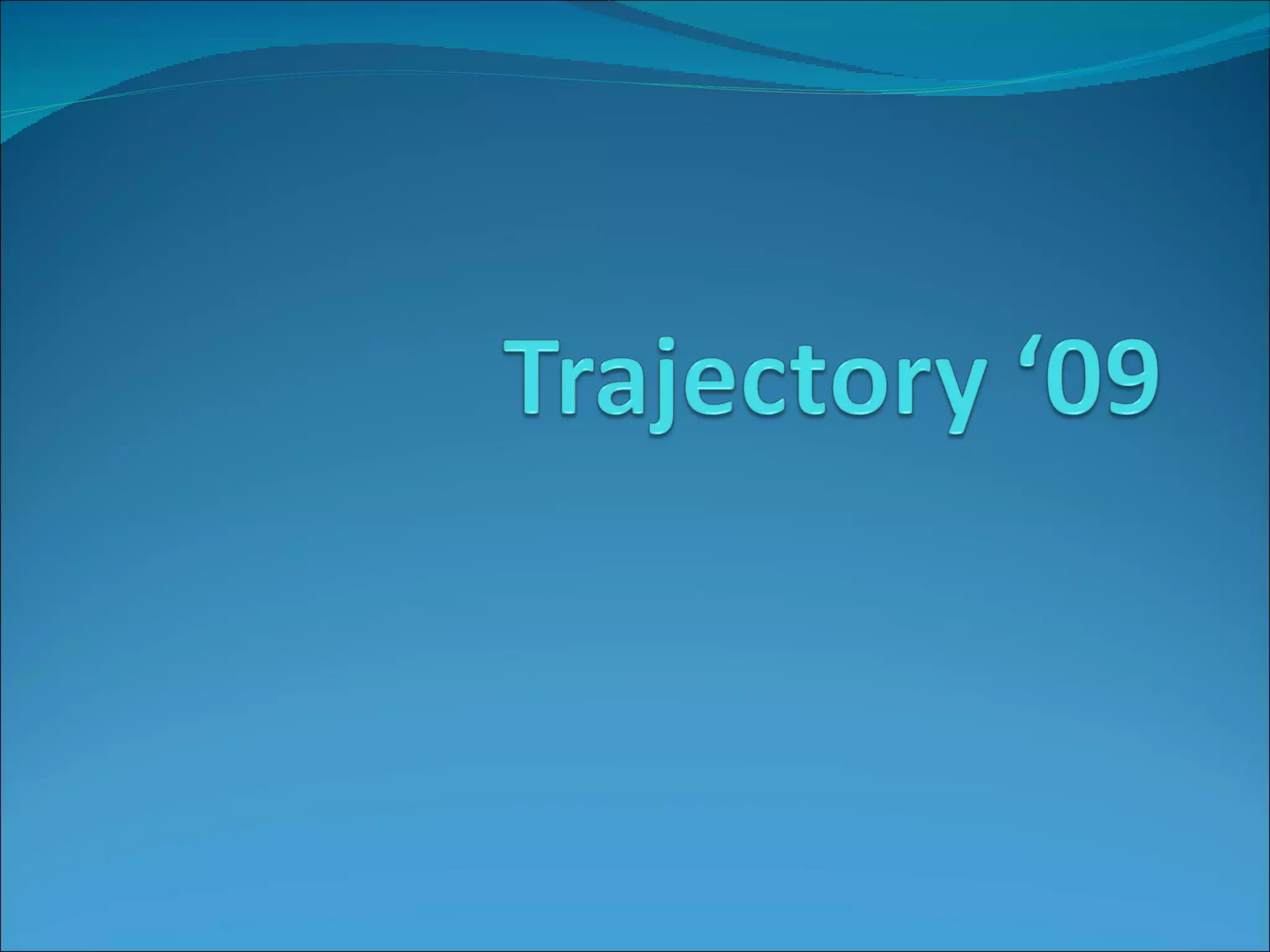 Trajectory ‘09